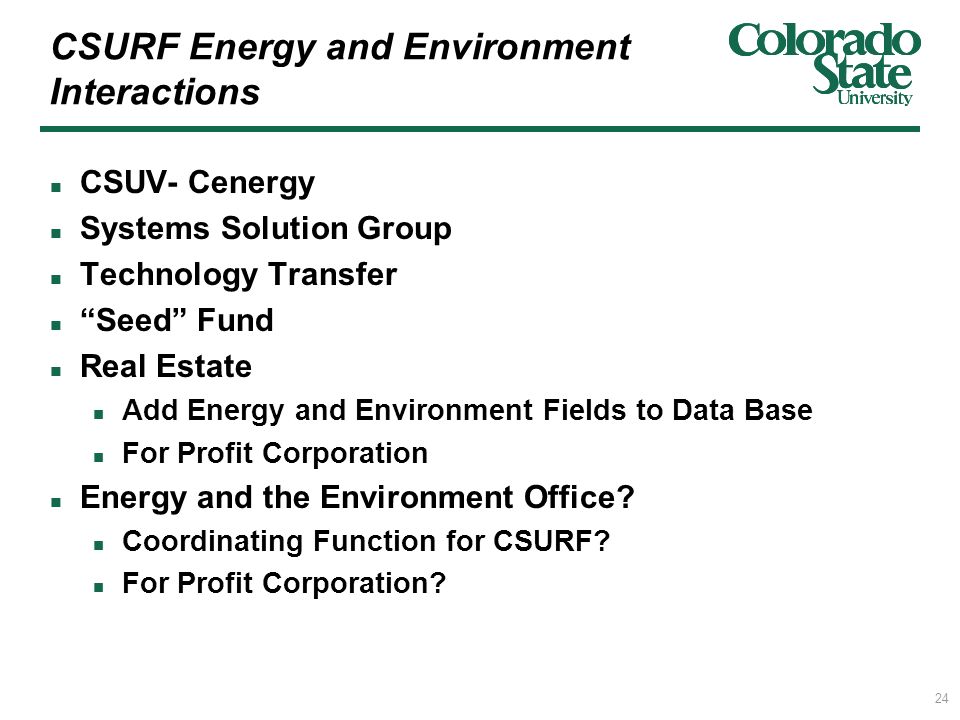 CSURF Energy and Environment Interactions

Colorado State University

- CSUV- Cenergy
- Systems Solution Group
- Technology Transfer
- “Seed” Fund
- Real Estate
  - Add Energy and Environment Fields to Data Base
  - For Profit Corporation
- Energy and the Environment Office?
  - Coordinating Function for CSURF?
  - For Profit Corporation?

24